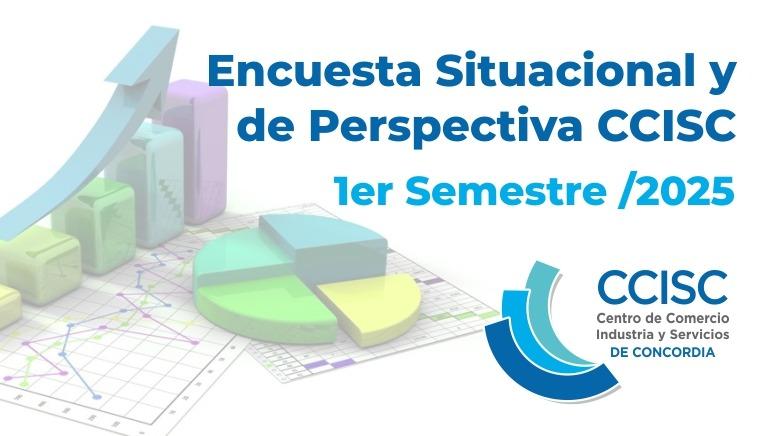 Encuesta Situacional y de Perspectiva CCISC

1er Semestre /2025

CCISC
Centro de Comercio Industria y Servicios
DE CONCORDIA